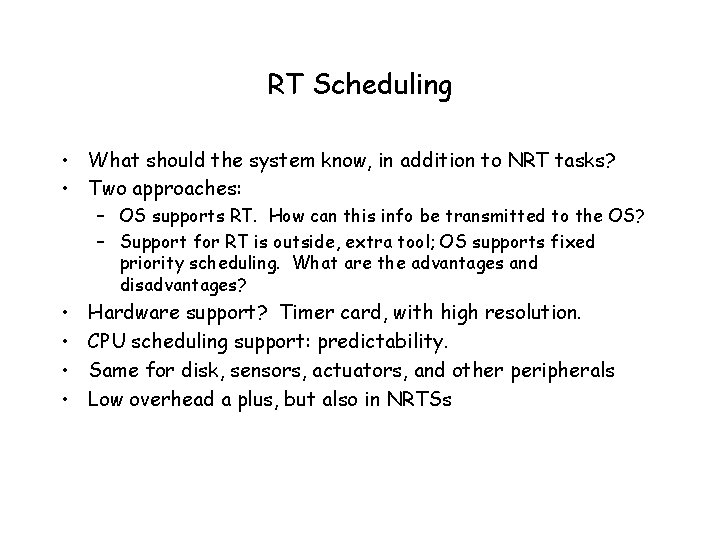 RT Scheduling

• What should the system know, in addition to NRT tasks?
• Two approaches:
– OS supports RT. How can this info be transmitted to the OS?
– Support for RT is outside, extra tool; OS supports fixed priority scheduling. What are the advantages and disadvantages?
• Hardware support? Timer card, with high resolution.
• CPU scheduling support: predictability.
• Same for disk, sensors, actuators, and other peripherals
• Low overhead a plus, but also in NRTSs